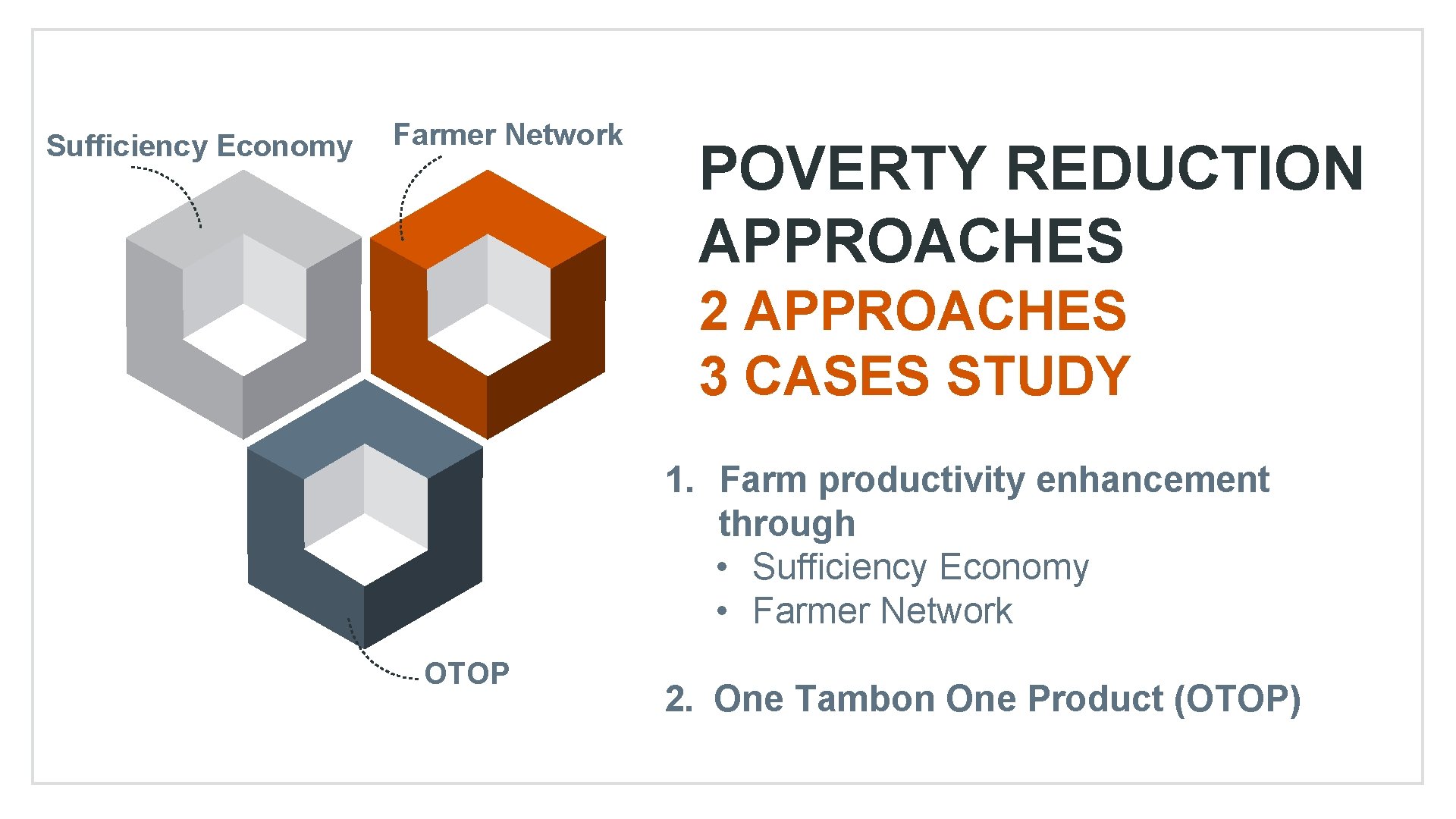 Sufficiency Economy

Farmer Network

OTOP

POVERTY REDUCTION APPROACHES

2 APPROACHES
3 CASES STUDY

1. Farm productivity enhancement through
• Sufficiency Economy
• Farmer Network

2. One Tambon One Product (OTOP)